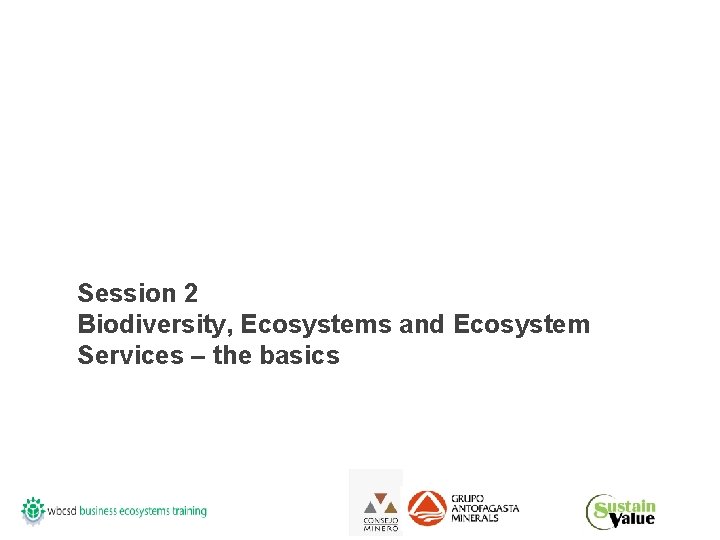 Session 2
Biodiversity, Ecosystems and Ecosystem Services – the basics

wbcsd business ecosystems training

CONSEJO MINERO

GRUPO ANTOFAGASTA MINERALS

Sustain Value